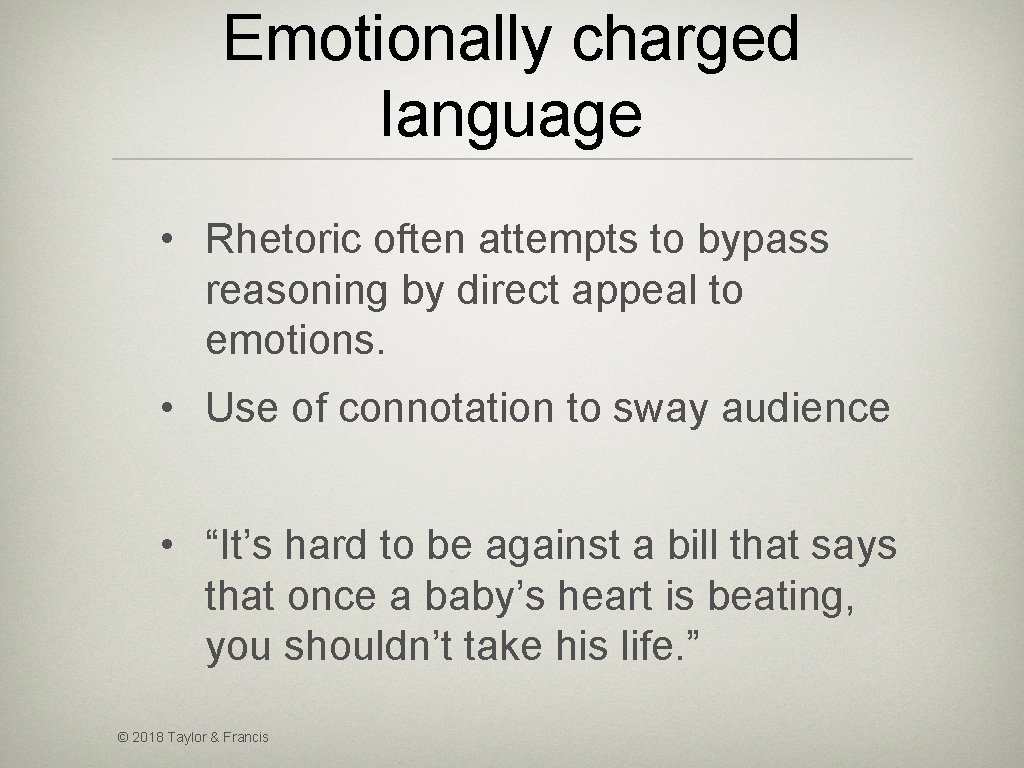 Emotionally charged language

• Rhetoric often attempts to bypass reasoning by direct appeal to emotions.

• Use of connotation to sway audience

• “It’s hard to be against a bill that says that once a baby’s heart is beating, you shouldn’t take his life.”

© 2018 Taylor & Francis